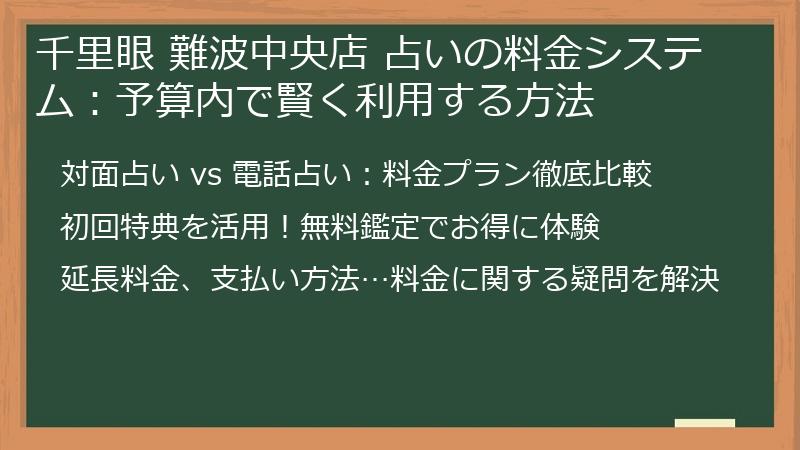 千里眼 難波中央店 占いの料金システム：予算内で賢く利用する方法

対面占い vs 電話占い：料金プラン徹底比較

初回特典を活用！無料鑑定でお得に体験

延長料金、支払い方法…料金に関する疑問を解決